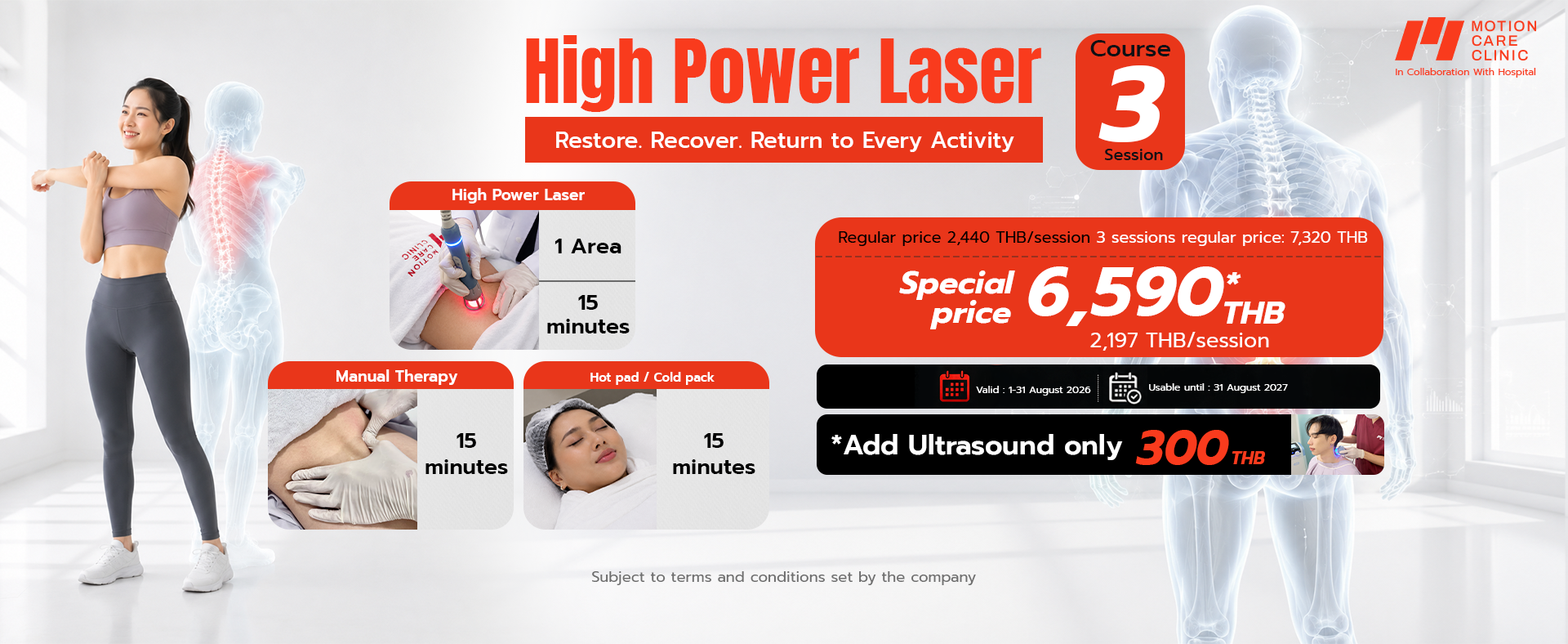 High Power Laser

Restore. Recover. Return to Every Activity

Course 3 Session

MOTION CARE CLINIC
In Collaboration With Hospital

High Power Laser

MOTION CARE CLINIC

1 Area

15 minutes

Manual Therapy

15 minutes

Hot pad / Cold pack

15 minutes

Regular price 2,440 THB/session 3 sessions regular price: 7,320 THB

Special price 6,590* THB

2,197 THB/session

Valid : 1-31 August 2026

Usable until : 31 August 2027

*Add Ultrasound only 300 THB

Subject to terms and conditions set by the company